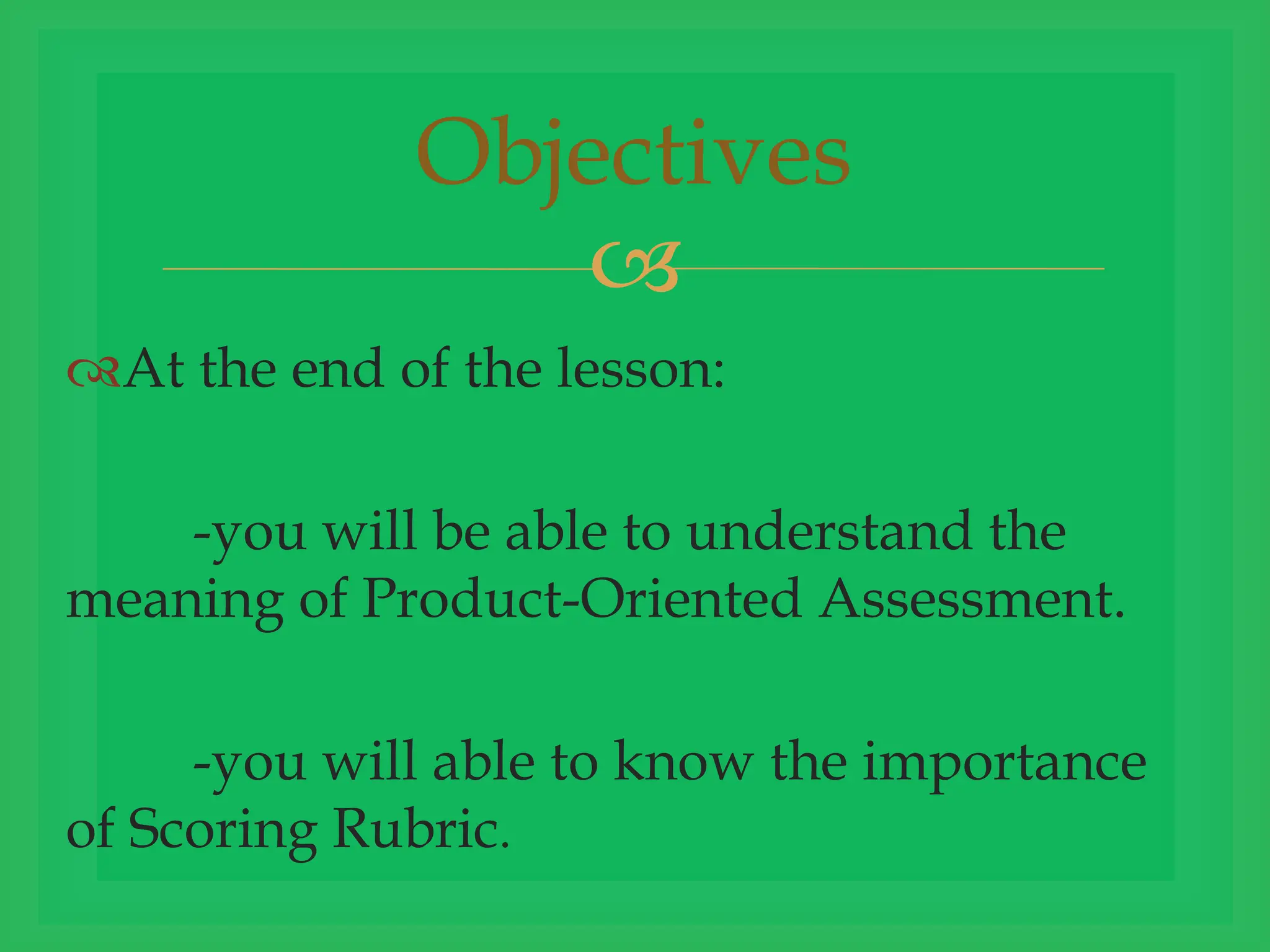 Objectives

At the end of the lesson:

-you will be able to understand the meaning of Product-Oriented Assessment.

-you will able to know the importance of Scoring Rubric.